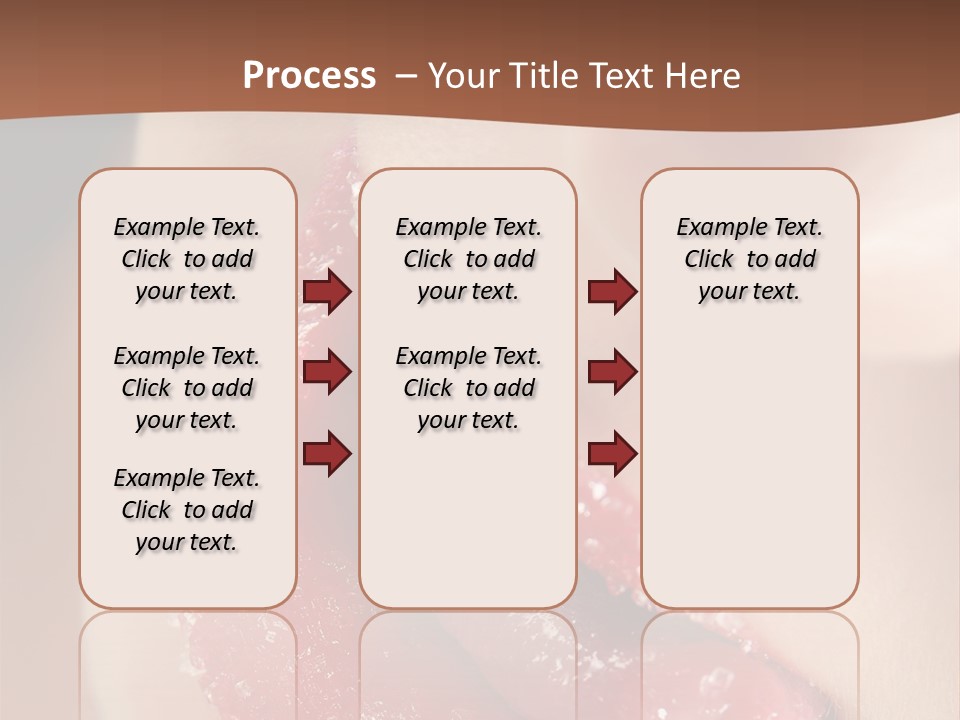 Process – Your Title Text Here

Example Text. Click to add your text.

Example Text. Click to add your text.

Example Text. Click to add your text.

Example Text. Click to add your text.

Example Text. Click to add your text.

Example Text. Click to add your text.